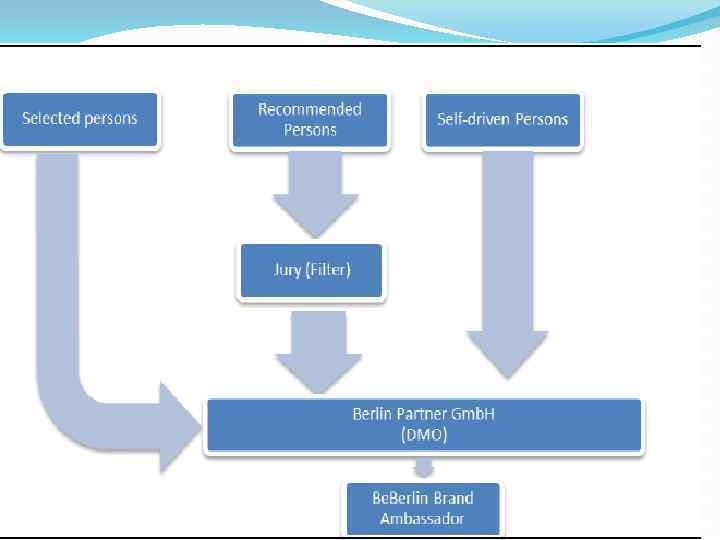 Selected persons

Recommended Persons

Self-driven Persons

Jury (Filter)

Berlin Partner GmbH
(DMO)

BeBerlin Brand Ambassador